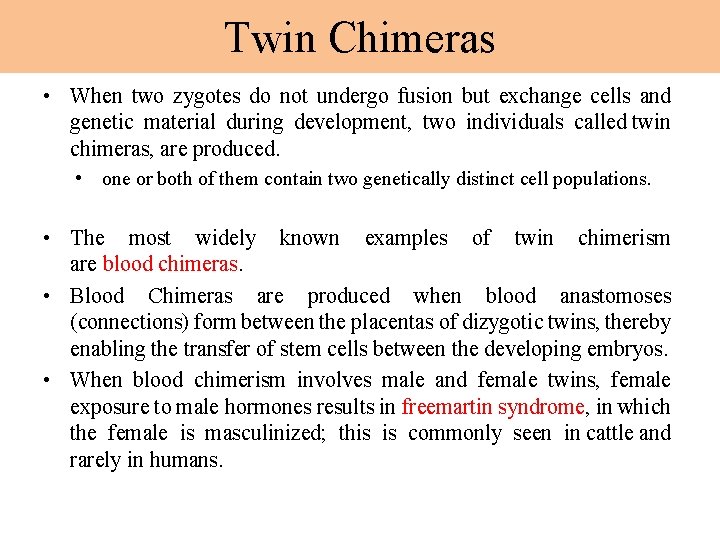 Twin Chimeras

• When two zygotes do not undergo fusion but exchange cells and genetic material during development, two individuals called twin chimeras, are produced.

• one or both of them contain two genetically distinct cell populations.

• The most widely known examples of twin chimerism are blood chimeras.

• Blood Chimeras are produced when blood anastomoses (connections) form between the placentas of dizygotic twins, thereby enabling the transfer of stem cells between the developing embryos.

• When blood chimerism involves male and female twins, female exposure to male hormones results in freemartin syndrome, in which the female is masculinized; this is commonly seen in cattle and rarely in humans.